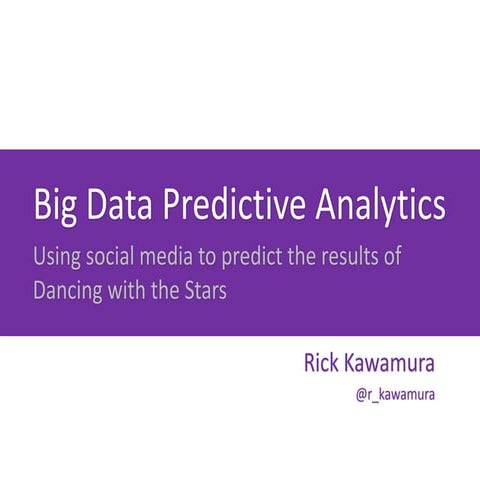 Big Data Predictive Analytics

Using social media to predict the results of Dancing with the Stars

Rick Kawamura

@r_kawamura